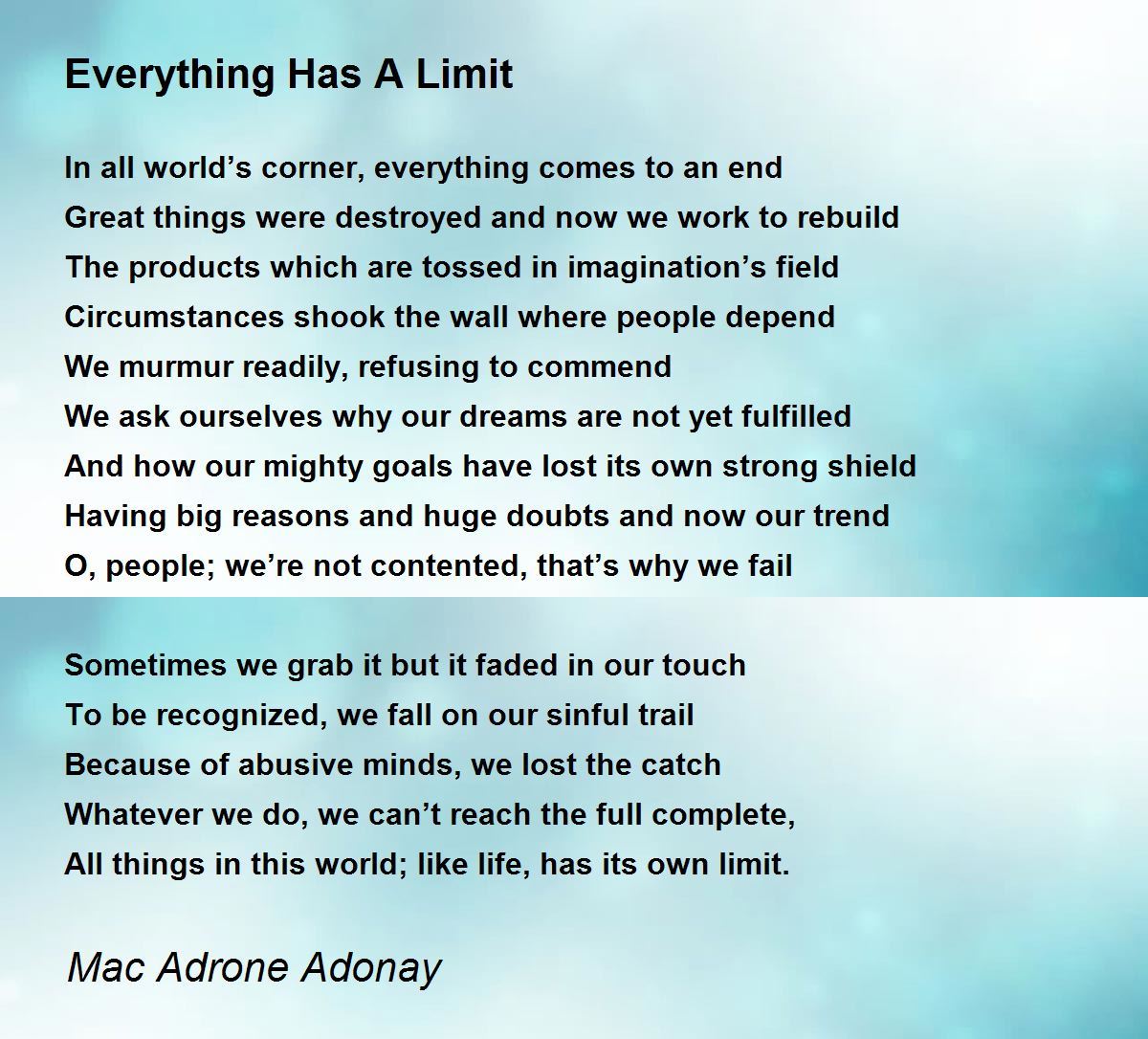 Everything Has A Limit

In all world’s corner, everything comes to an end
Great things were destroyed and now we work to rebuild
The products which are tossed in imagination’s field
Circumstances shook the wall where people depend
We murmur readily, refusing to commend
We ask ourselves why our dreams are not yet fulfilled
And how our mighty goals have lost its own strong shield
Having big reasons and huge doubts and now our trend
O, people; we’re not contented, that’s why we fail

Sometimes we grab it but it faded in our touch
To be recognized, we fall on our sinful trail
Because of abusive minds, we lost the catch
Whatever we do, we can’t reach the full complete,
All things in this world; like life, has its own limit.

Mac Adrone Adonay